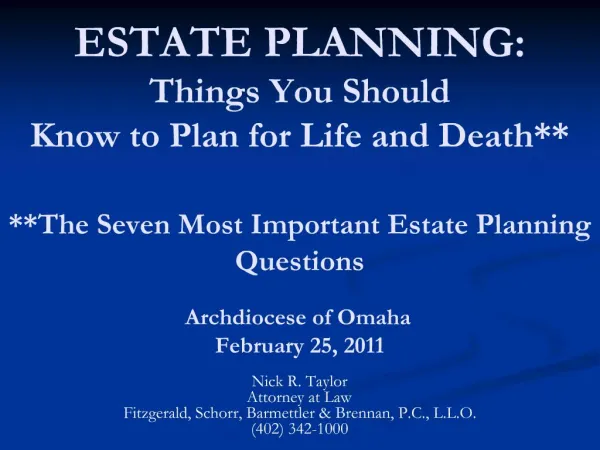 ESTATE PLANNING:
Things You Should
Know to Plan for Life and Death**

**The Seven Most Important Estate Planning Questions

Archdiocese of Omaha
February 25, 2011

Nick R. Taylor
Attorney at Law
Fitzgerald, Schorr, Barmettler & Brennan, P.C., L.L.O.
(402) 342-1000